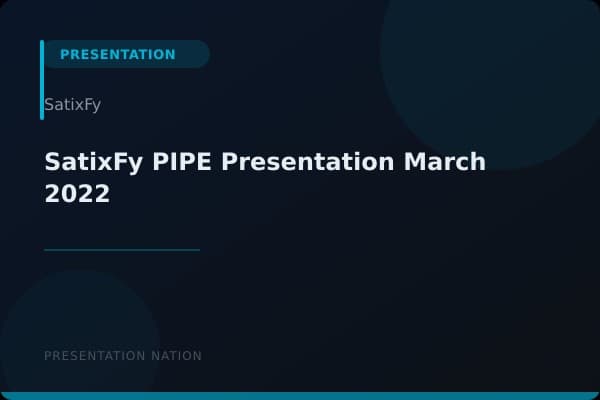 PRESENTATION

SatixFy

SatixFy PIPE Presentation March 2022

PRESENTATION NATION